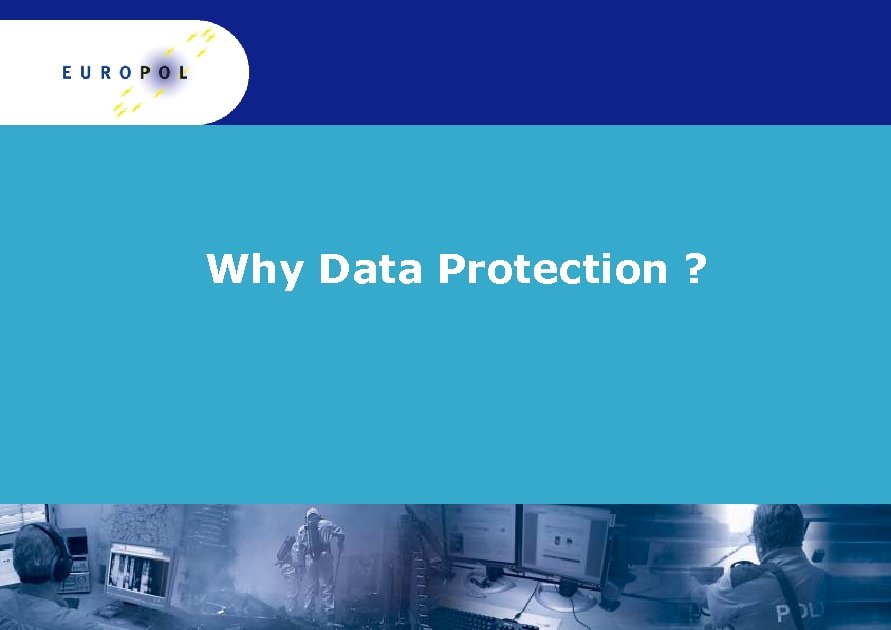 EUROPOL

Why Data Protection ?

POL